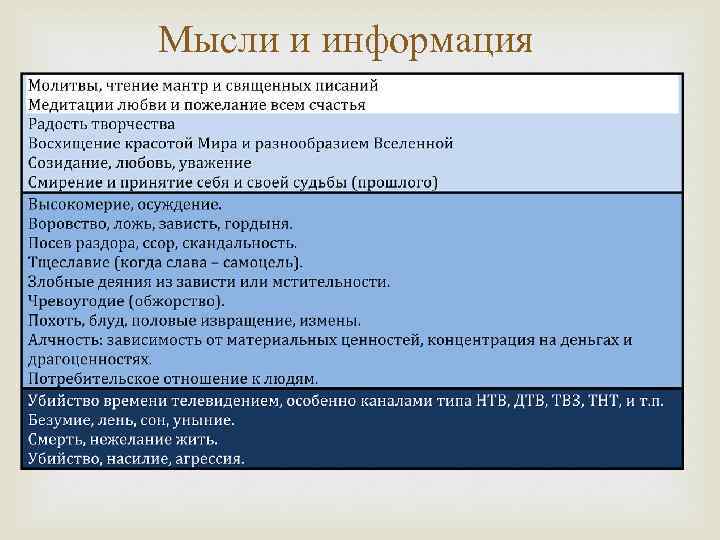 Мысли и информация

Молитвы, чтение мантр и священных писаний
Медитации любви и пожелание всем счастья
Радость творчества
Восхищение красотой Мира и разнообразием Вселенной
Созидание, любовь, уважение
Смирение и принятие себя и своей судьбы (прошлого)

Высокомерие, осуждение.
Воровство, ложь, зависть, гордыня.
Посев раздора, ссор, скандальность.
Тщеславие (когда слава – самоцель).
Злобные деяния из зависти или мстительности.
Чревоугодие (обжорство).
Похоть, блуд, половые извращение, измены.
Алчность: зависимость от материальных ценностей, концентрация на деньгах и драгоценностях.
Потребительское отношение к людям.

Убийство времени телевидением, особенно каналами типа НТВ, ДТВ, ТВ3, ТНТ, и т.п.
Безумие, лень, сон, уныние.
Смерть, нежелание жить.
Убийство, насилие, агрессия.